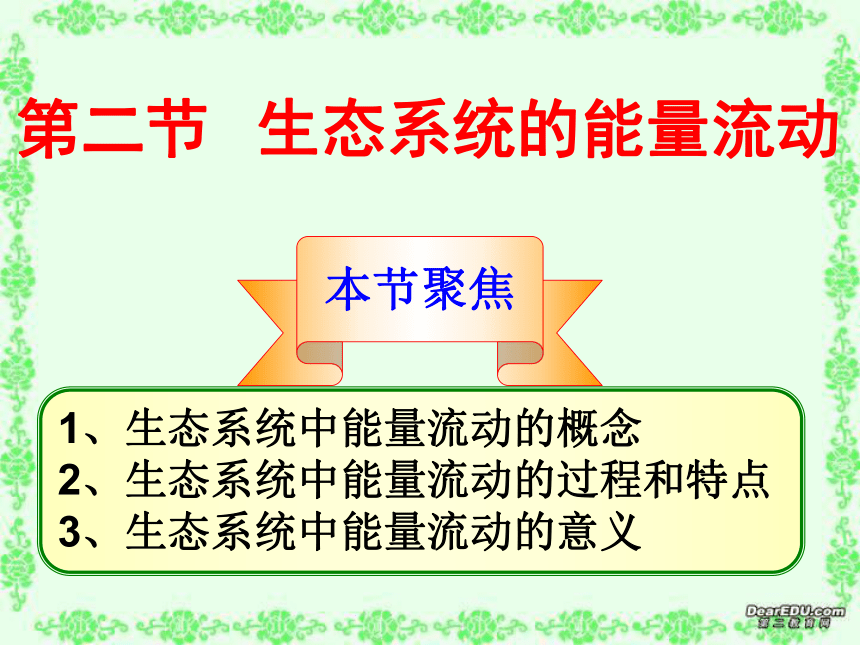 第二节 生态系统的能量流动

本节聚焦

1、生态系统中能量流动的概念
2、生态系统中能量流动的过程和特点
3、生态系统中能量流动的意义

DearEDU.com
第二教育网